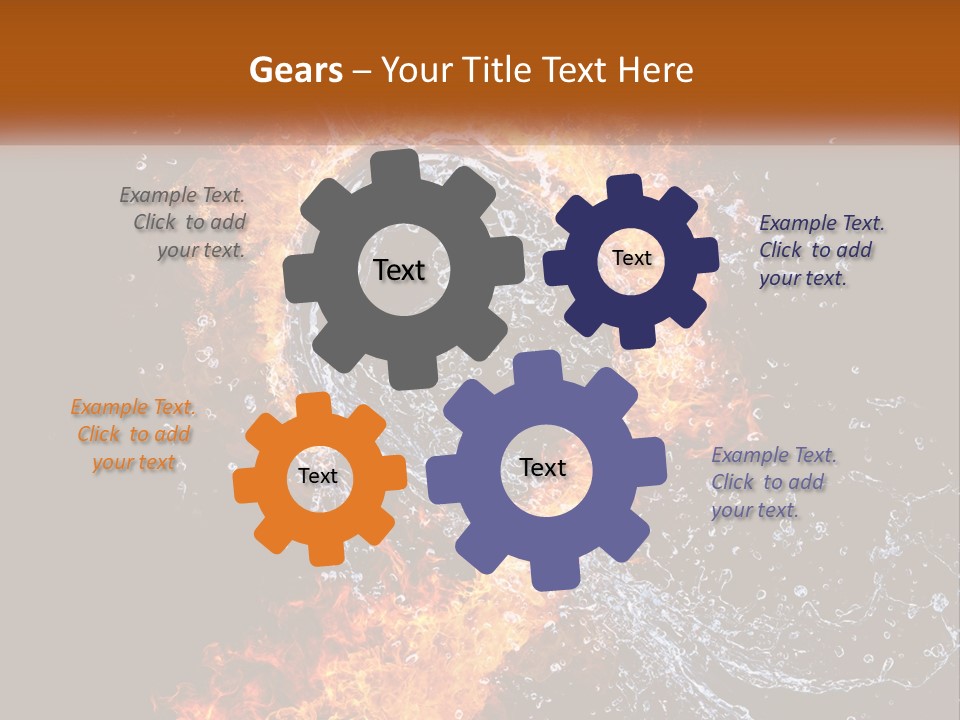 Gears – Your Title Text Here

Example Text. Click to add your text.

Text

Text

Example Text. Click to add your text.

Example Text. Click to add your text

Text

Text

Example Text. Click to add your text.